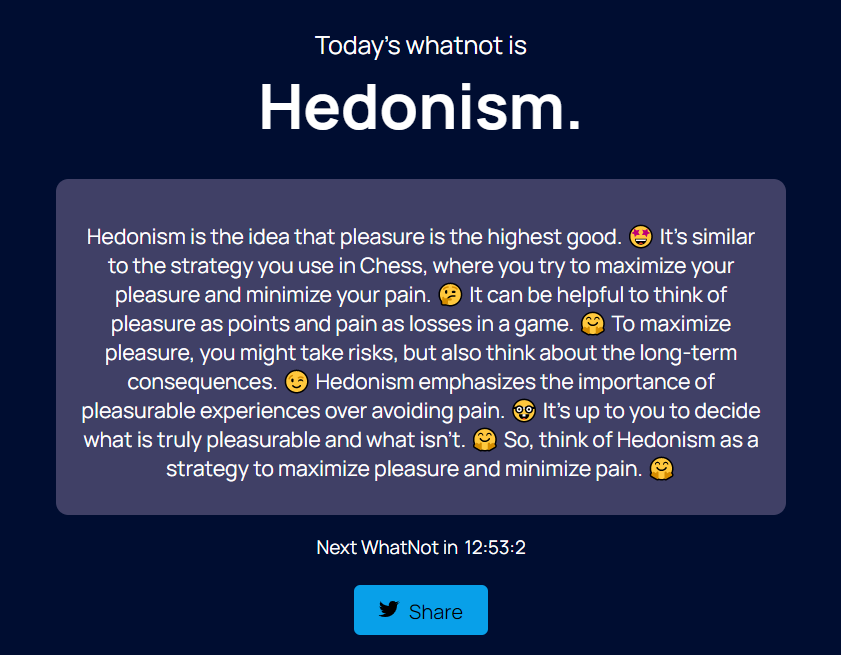 Today's whatnot is

Hedonism.

Hedonism is the idea that pleasure is the highest good. 🤩 It's similar to the strategy you use in Chess, where you try to maximize your pleasure and minimize your pain. 🤔 It can be helpful to think of pleasure as points and pain as losses in a game. 🤗 To maximize pleasure, you might take risks, but also think about the long-term consequences. 😉 Hedonism emphasizes the importance of pleasurable experiences over avoiding pain. 🤓 It's up to you to decide what is truly pleasurable and what isn't. 🤗 So, think of Hedonism as a strategy to maximize pleasure and minimize pain. 🤗

Next WhatNot in 12:53:2

Share